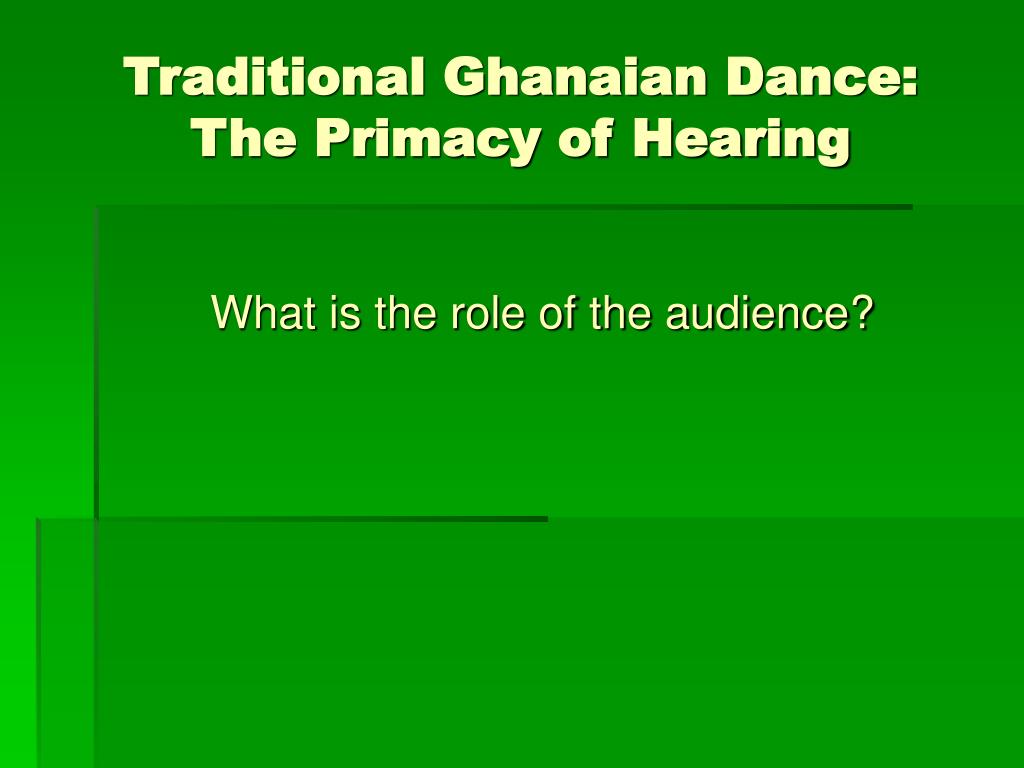 Traditional Ghanaian Dance: The Primacy of Hearing

What is the role of the audience?